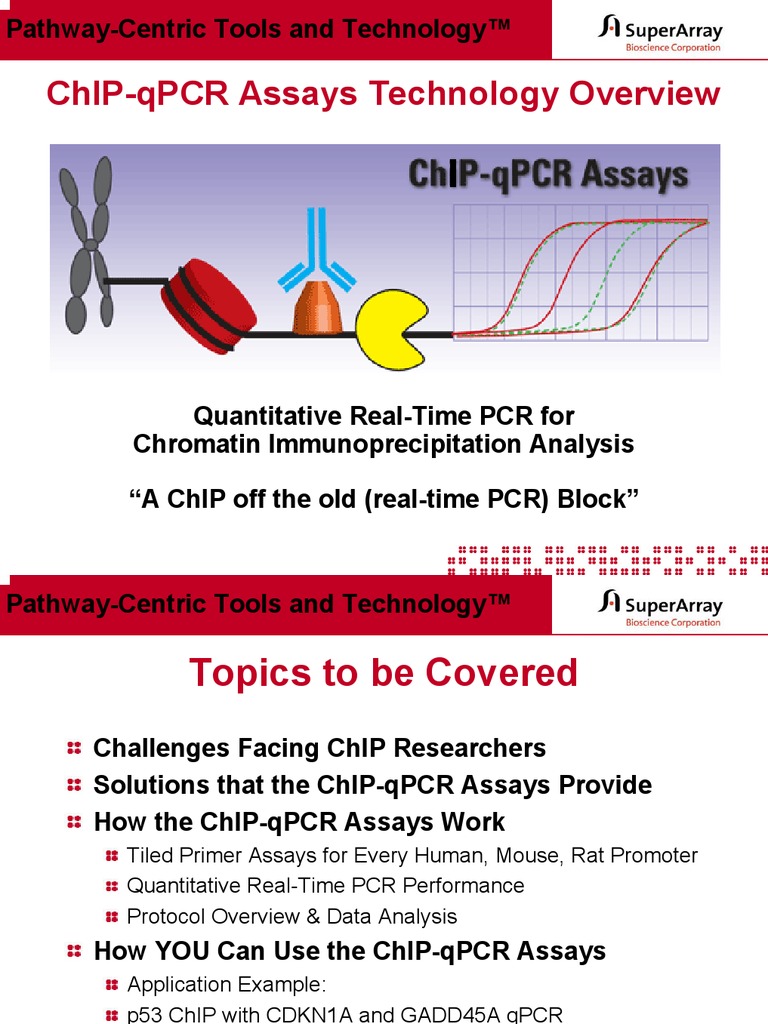 Pathway-Centric Tools and Technology™

SuperArray
Bioscience Corporation

ChIP-qPCR Assays Technology Overview

ChIP-qPCR Assays

Quantitative Real-Time PCR for Chromatin Immunoprecipitation Analysis

"A ChIP off the old (real-time PCR) Block"

Pathway-Centric Tools and Technology™

SuperArray
Bioscience Corporation

Topics to be Covered

Challenges Facing ChIP Researchers
Solutions that the ChIP-qPCR Assays Provide
How the ChIP-qPCR Assays Work
Tiled Primer Assays for Every Human, Mouse, Rat Promoter
Quantitative Real-Time PCR Performance
Protocol Overview & Data Analysis
How YOU Can Use the ChIP-qPCR Assays
Application Example:
p53 ChIP with CDKN1A and GADD45A qPCR